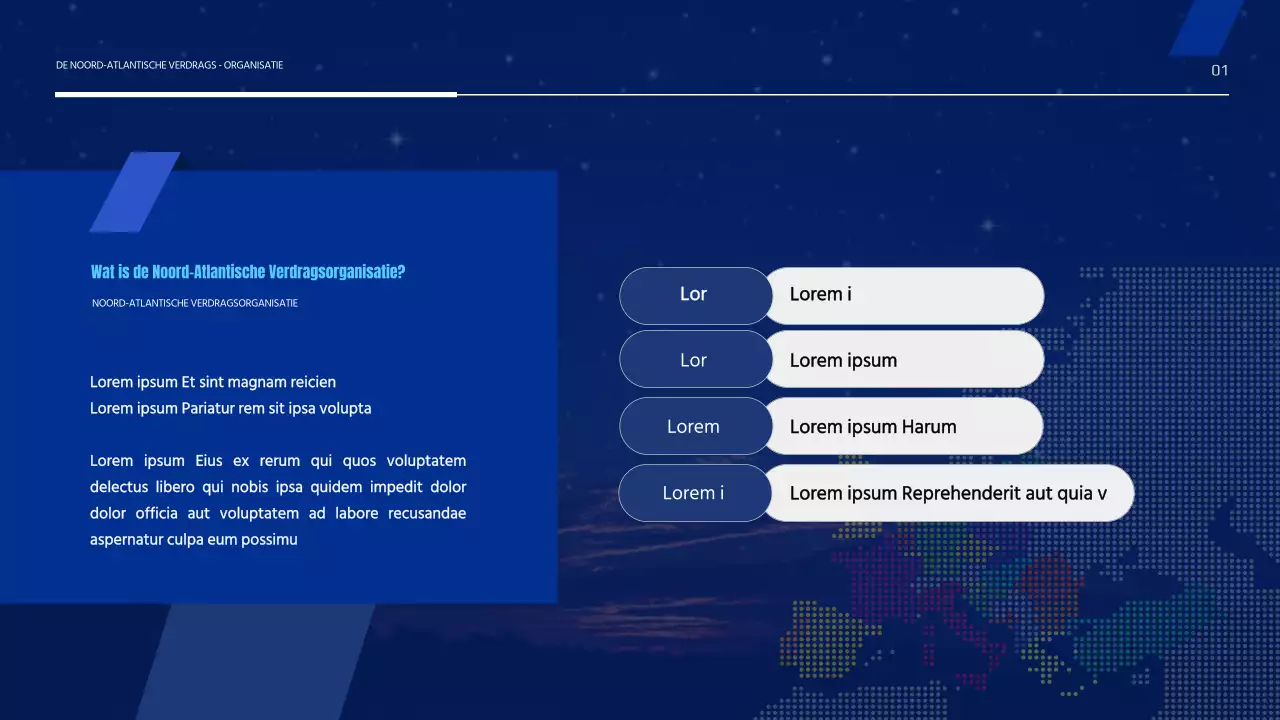 DE NOORD-ATLANTISCHE VERDRAGS - ORGANISATIE

01

Wat is de Noord-Atlantische Verdragsorganisatie?

NOORD-ATLANTISCHE VERDRAGSORGANISATIE

Lorem ipsum Et sint magnam reicien
Lorem ipsum Pariatur rem sit ipsa volupta

Lorem ipsum Eius ex rerum qui quos voluptatem delectus libero qui nobis ipsa quidem impedit dolor dolor officia aut voluptatem ad labore recusandae aspernatur culpa eum possimu

Lor
Lorem i

Lor
Lorem ipsum

Lorem
Lorem ipsum Harum

Lorem i
Lorem ipsum Reprehenderit aut quia v